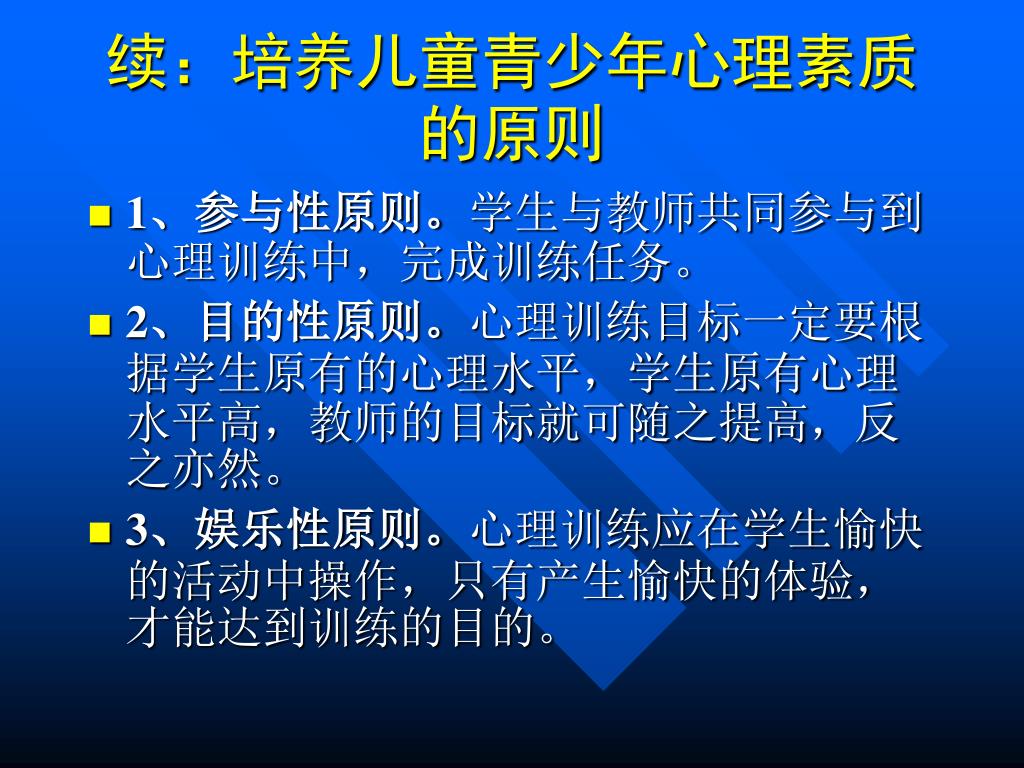 续：培养儿童青少年心理素质的原则

1、参与性原则。学生与教师共同参与到心理训练中，完成训练任务。

2、目的性原则。心理训练目标一定要根据学生原有的心理水平，学生原有心理水平高，教师的目标就可随之提高，反之亦然。

3、娱乐性原则。心理训练应在学生愉快的活动中操作，只有产生愉快的体验，才能达到训练的目的。